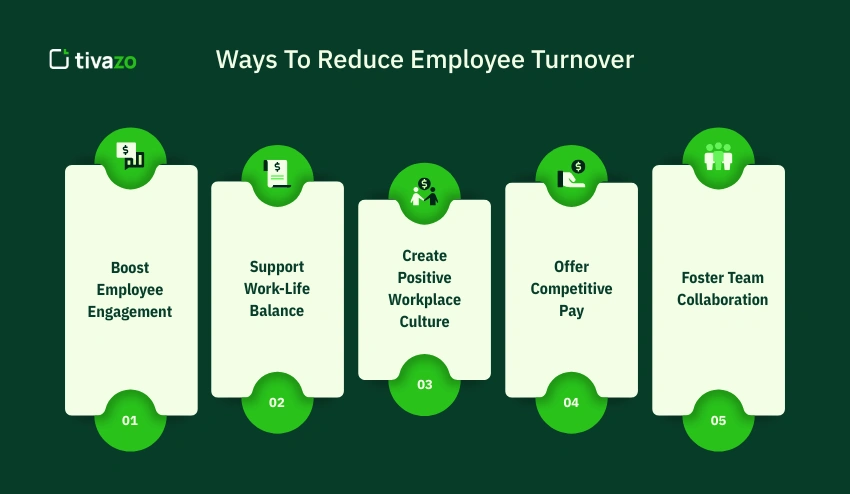 tivazo

Ways To Reduce Employee Turnover

Boost Employee Engagement

01

Support Work-Life Balance

02

Create Positive Workplace Culture

03

Offer Competitive Pay

04

Foster Team Collaboration

05